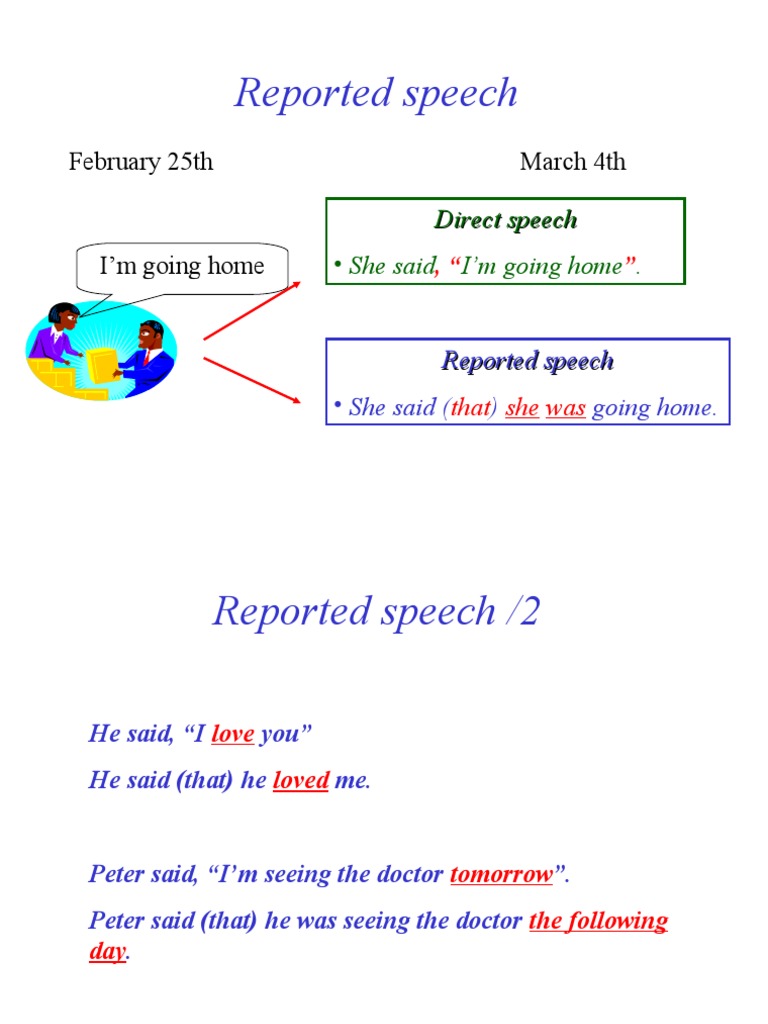 Reported speech

February 25th

March 4th

I'm going home

Direct speech

• She said, "I'm going home".

Reported speech

• She said (that) she was going home.

Reported speech /2

He said, "I love you"

He said (that) he loved me.

Peter said, "I'm seeing the doctor tomorrow".

Peter said (that) he was seeing the doctor the following day.